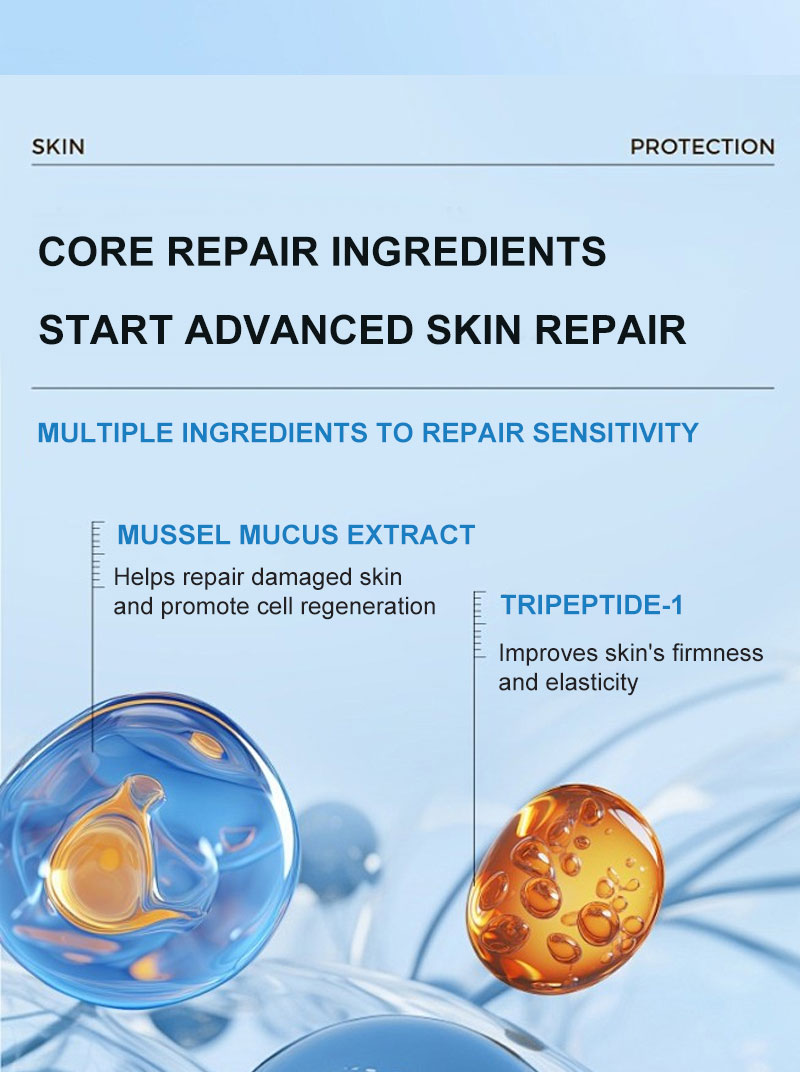 SKIN

PROTECTION

CORE REPAIR INGREDIENTS

START ADVANCED SKIN REPAIR

MULTIPLE INGREDIENTS TO REPAIR SENSITIVITY

MUSSEL MUCUS EXTRACT

Helps repair damaged skin and promote cell regeneration

TRIPEPTIDE-1

Improves skin's firmness and elasticity